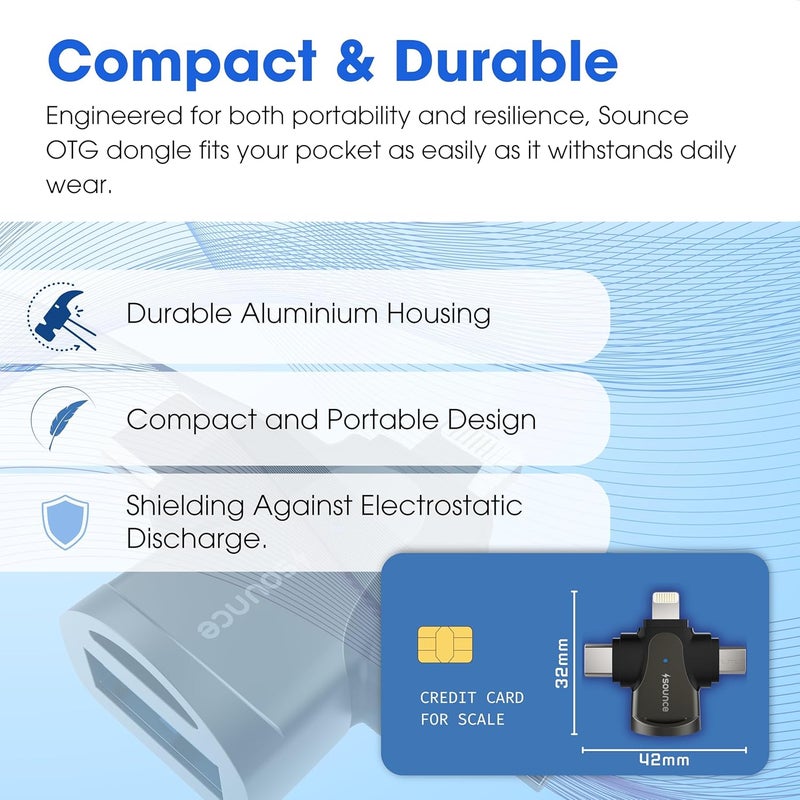 Compact & Durable

Engineered for both portability and resilience, Sounce OTG dongle fits your pocket as easily as it withstands daily wear.

Durable Aluminium Housing

Compact and Portable Design

Shielding Against Electrostatic Discharge.

sounce

CREDIT CARD FOR SCALE

32mm

sounce

42mm